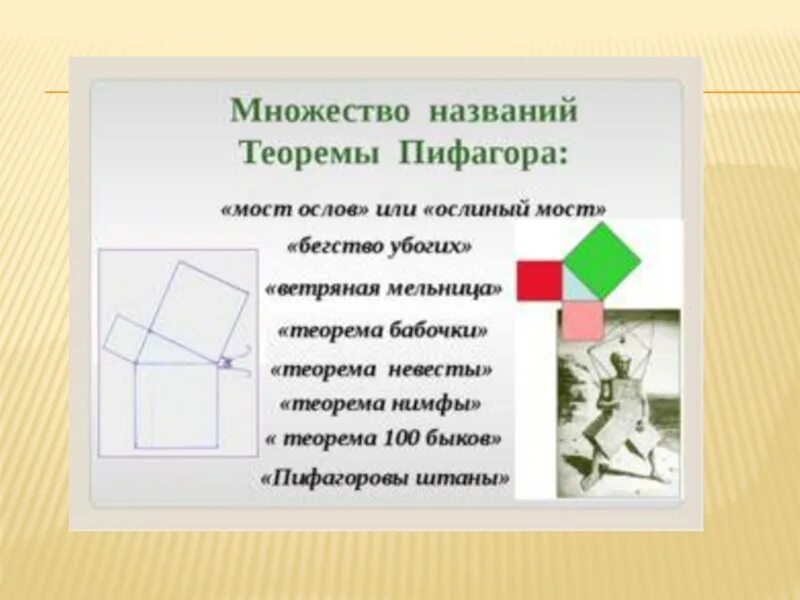 Множество названий Теоремы Пифагора:

«мост ослов» или «ослиный мост»

«бегство убогих»

«ветряная мельница»

«теорема бабочки»

«теорема невесты»

«теорема нимфы»

« теорема 100 быков»

«Пифагоровы штаны»